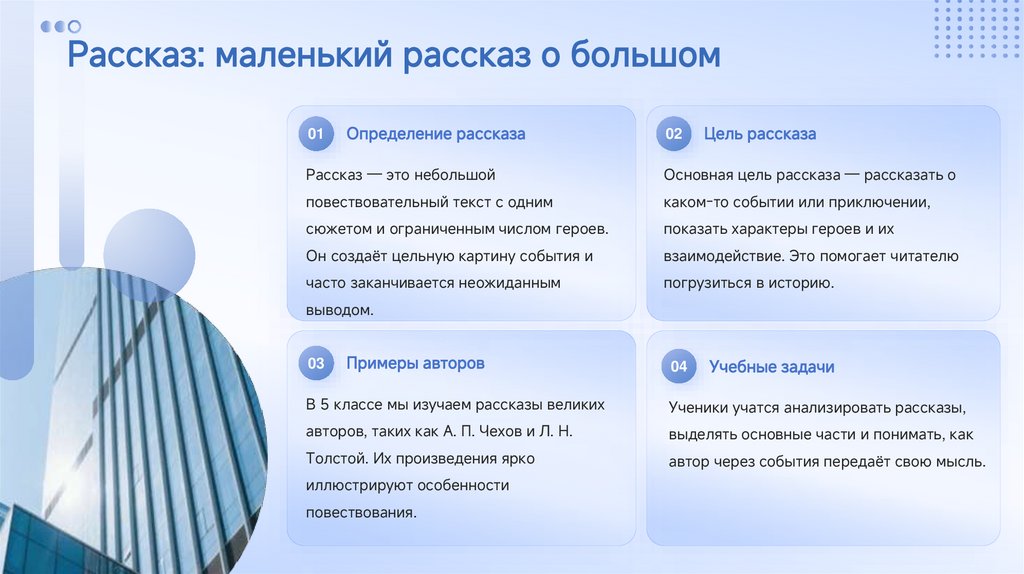 Рассказ: маленький рассказ о большом

01 Определение рассказа

Рассказ — это небольшой повествовательный текст с одним сюжетом и ограниченным числом героев. Он создаёт цельную картину события и часто заканчивается неожиданным выводом.

02 Цель рассказа

Основная цель рассказа — рассказать о каком-то событии или приключении, показать характеры героев и их взаимодействие. Это помогает читателю погрузиться в историю.

03 Примеры авторов

В 5 классе мы изучаем рассказы великих авторов, таких как А. П. Чехов и Л. Н. Толстой. Их произведения ярко иллюстрируют особенности повествования.

04 Учебные задачи

Ученики учатся анализировать рассказы, выделять основные части и понимать, как автор через события передаёт свою мысль.